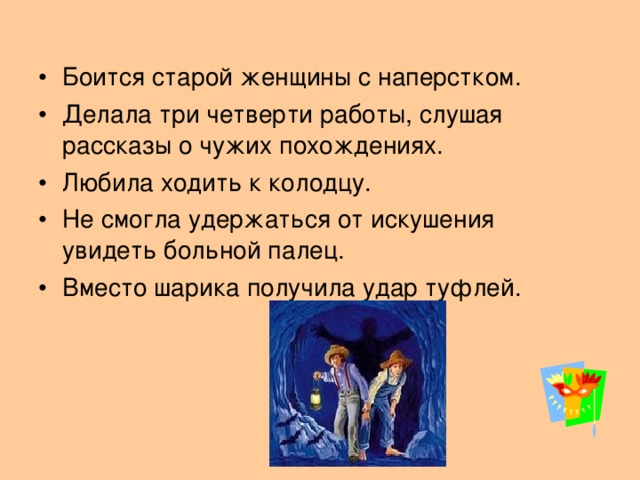 • Боится старой женщины с наперстком.
• Делала три четверти работы, слушая рассказы о чужих похождениях.
• Любила ходить к колодцу.
• Не смогла удержаться от искушения увидеть больной палец.
• Вместо шарика получила удар туфлей.